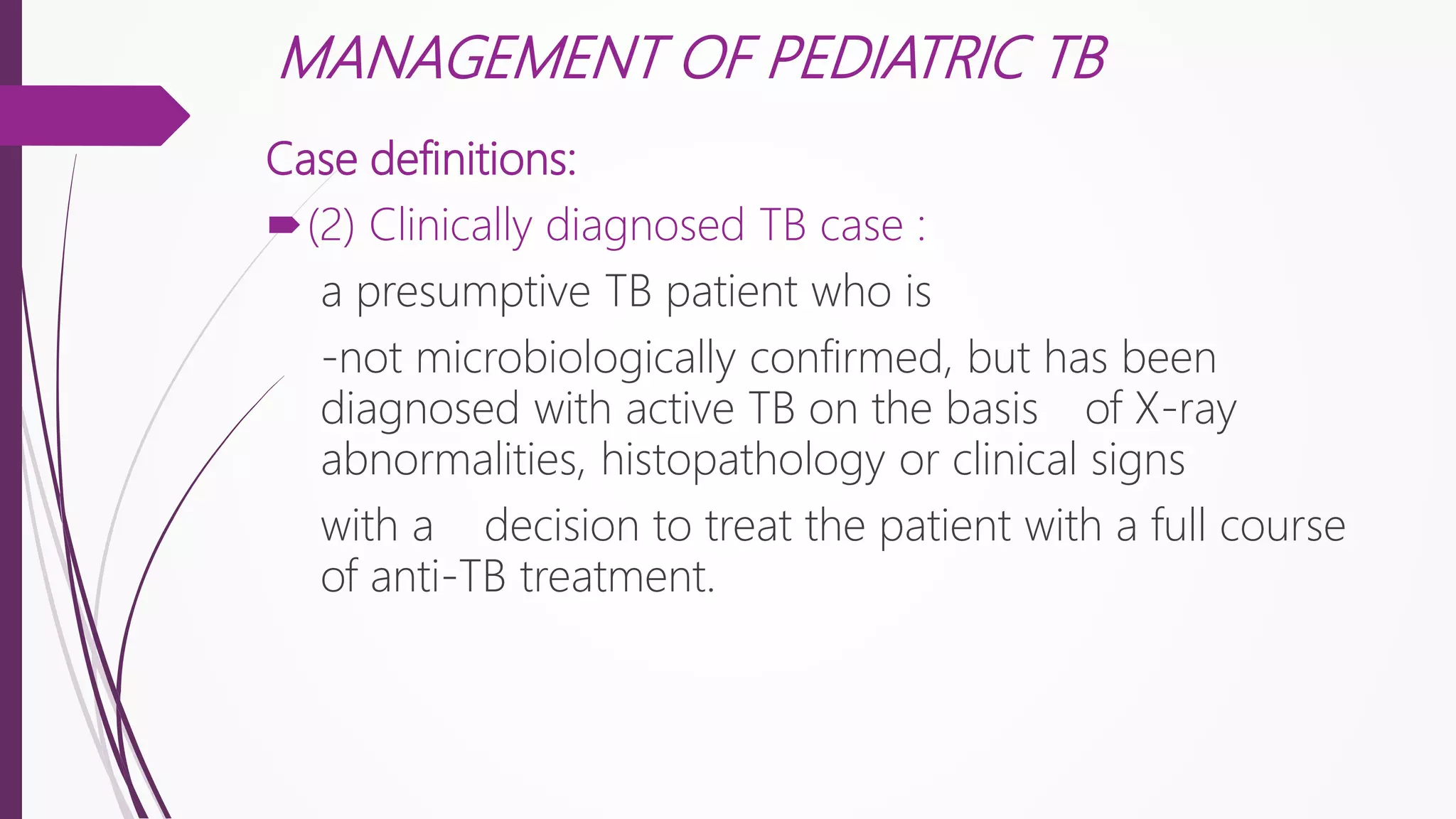 MANAGEMENT OF PEDIATRIC TB

Case definitions:

(2) Clinically diagnosed TB case :

a presumptive TB patient who is

-not microbiologically confirmed, but has been diagnosed with active TB on the basis of X-ray abnormalities, histopathology or clinical signs

with a decision to treat the patient with a full course of anti-TB treatment.